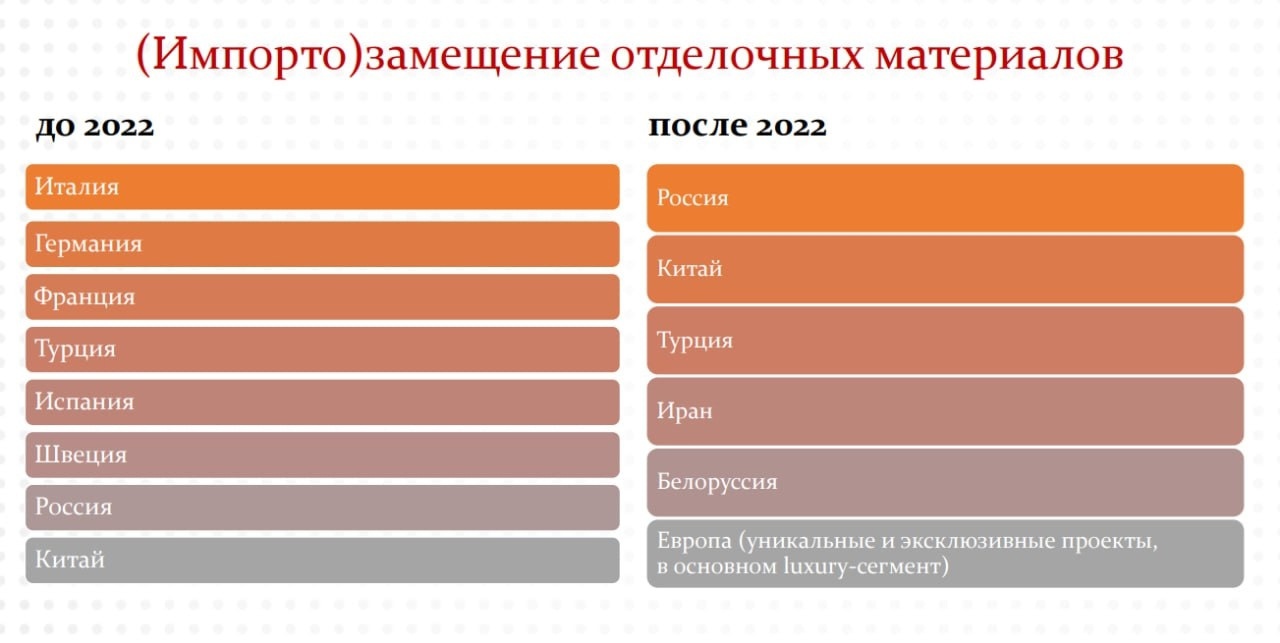 (Импорто)замещение отделочных материалов

до 2022

Италия

Германия

Франция

Турция

Испания

Швеция

Россия

Китай

после 2022

Россия

Китай

Турция

Иран

Белоруссия

Европа (уникальные и эксклюзивные проекты, в основном luxury-сегмент)